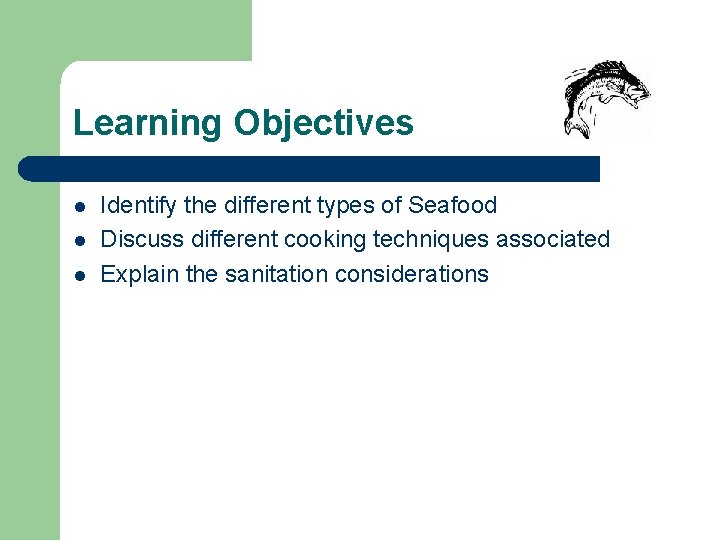 Learning Objectives

- Identify the different types of Seafood
- Discuss different cooking techniques associated
- Explain the sanitation considerations